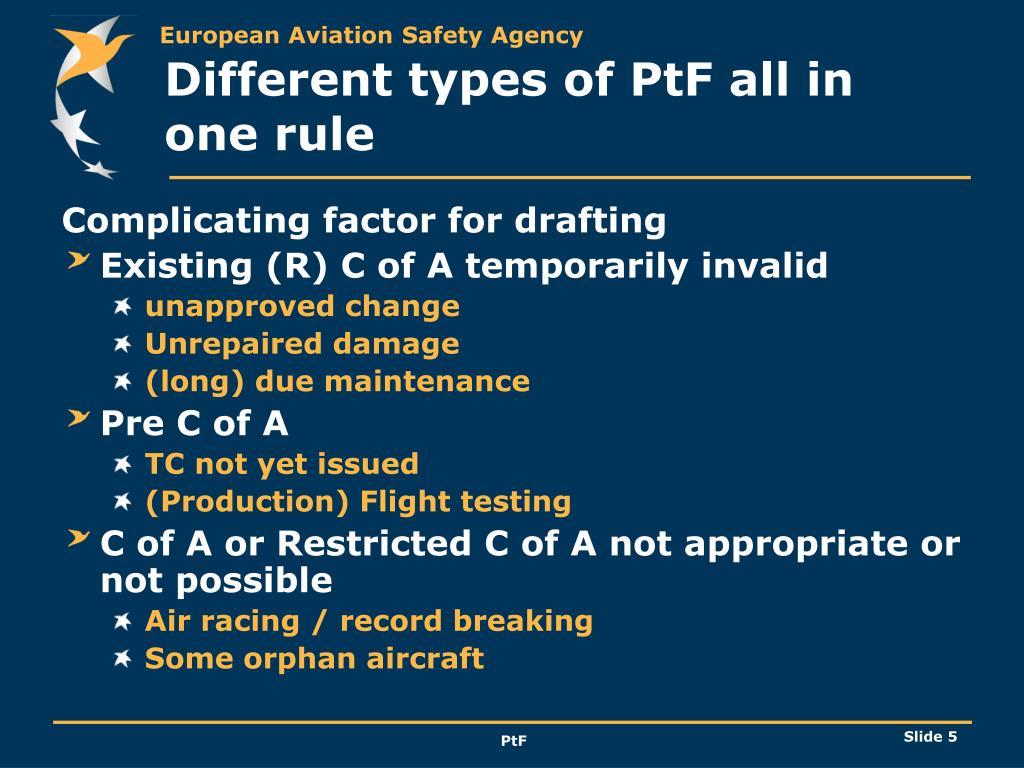 European Aviation Safety Agency

Different types of PtF all in one rule

Complicating factor for drafting

Existing (R) C of A temporarily invalid

unapproved change

Unrepaired damage

(long) due maintenance

Pre C of A

TC not yet issued

(Production) Flight testing

C of A or Restricted C of A not appropriate or not possible

Air racing / record breaking

Some orphan aircraft

PtF

Slide 5